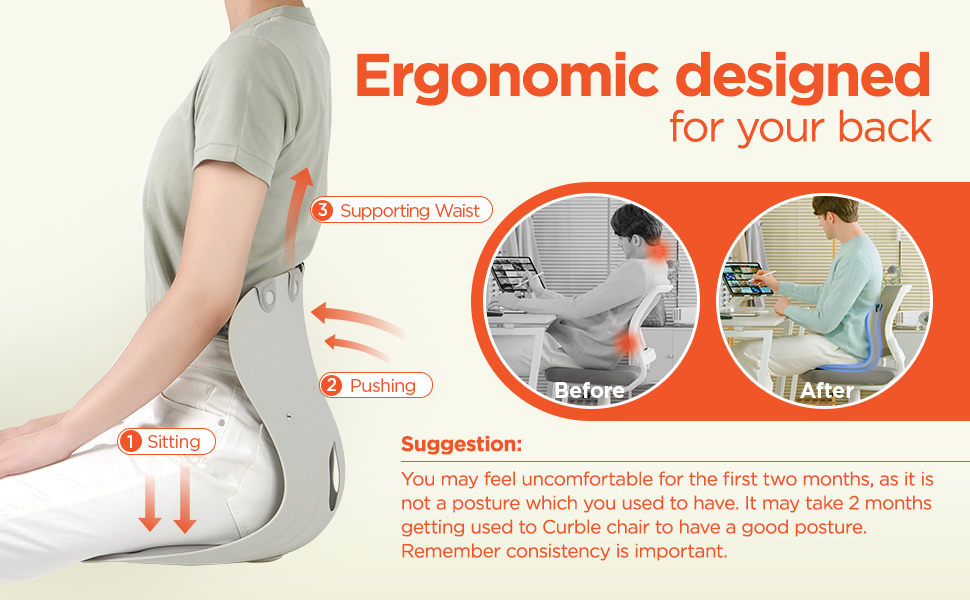 Ergonomic designed
for your back

3 Supporting Waist

2 Pushing

1 Sitting

Before

After

Suggestion:

You may feel uncomfortable for the first two months, as it is not a posture which you used to have. It may take 2 months getting used to Curble chair to have a good posture. Remember consistency is important.